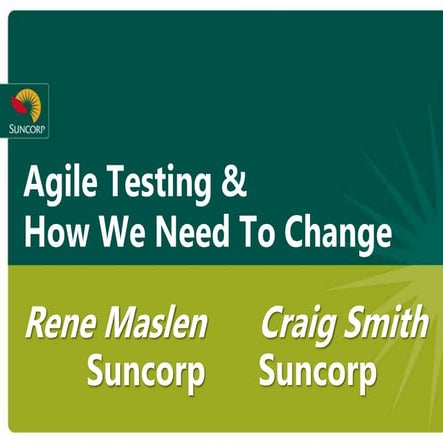 SUNCORP

Agile Testing &
How We Need To Change

Rene Maslen
Suncorp

Craig Smith
Suncorp